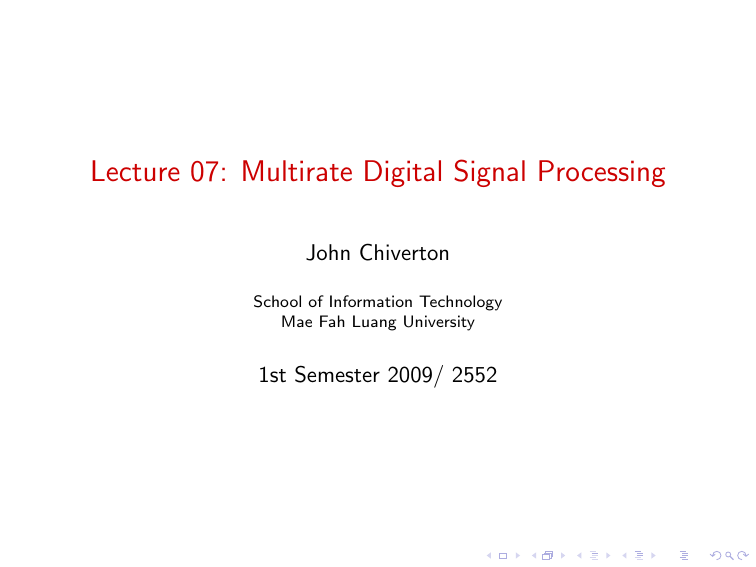 Lecture 07: Multirate Digital Signal Processing

John Chiverton

School of Information Technology
Mae Fah Luang University

1st Semester 2009/ 2552